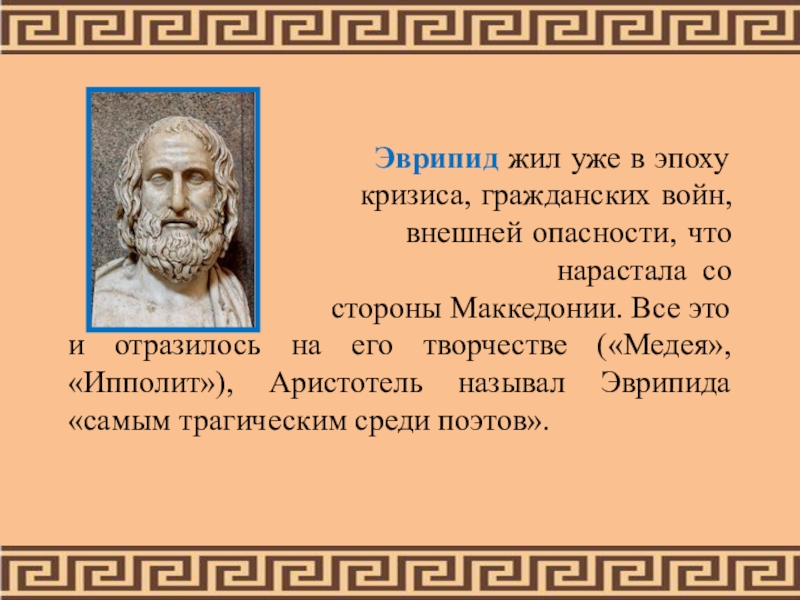 Эврипид жил уже в эпоху кризиса, гражданских войн, внешней опасности, что нарастала со стороны Маккедонии. Все это и отразилось на его творчестве («Медея», «Ипполит»), Аристотель называл Эврипида «самым трагическим среди поэтов».